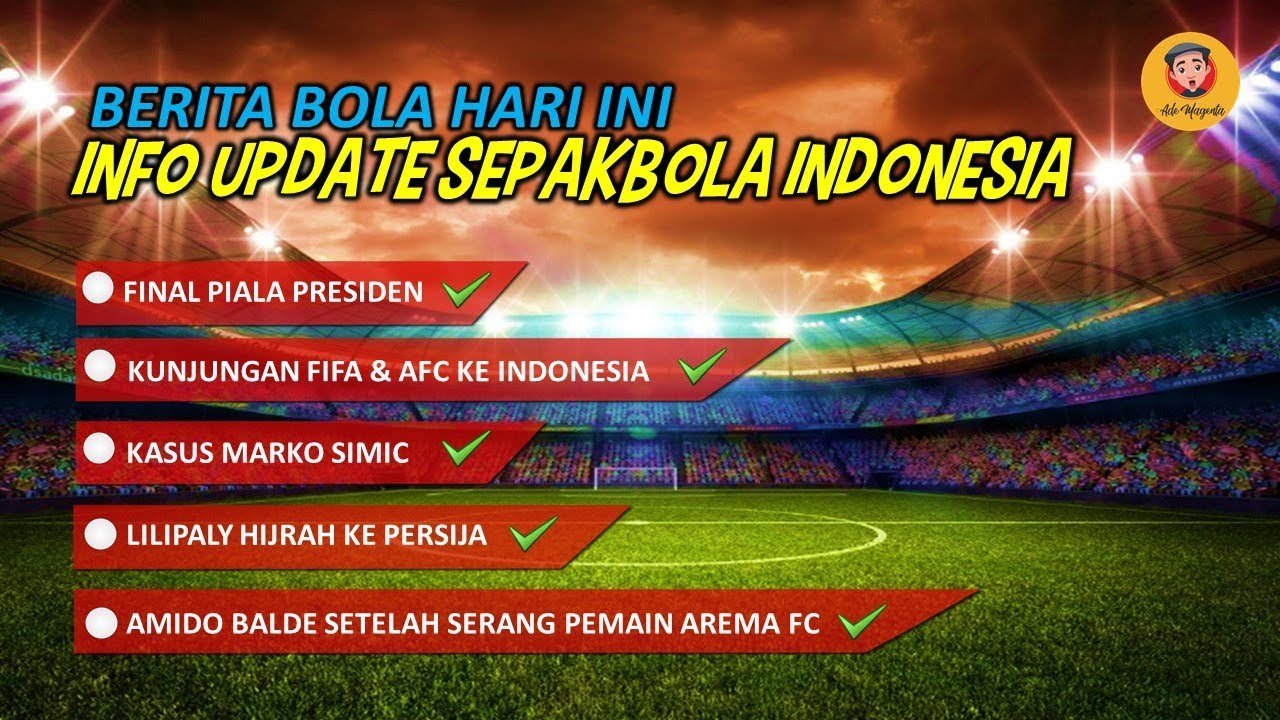 BERITA BOLA HARI INI
INFO UPDATE SEPAKBOLA INDONESIA

Ade Magenta

FINAL PIALA PRESIDEN

KUNJUNGAN FIFA & AFC KE INDONESIA

KASUS MARKO SIMIC

LILIPALY HIJRAH KE PERSIJA

AMIDO BALDE SETELAH SERANG PEMAIN AREMA FC